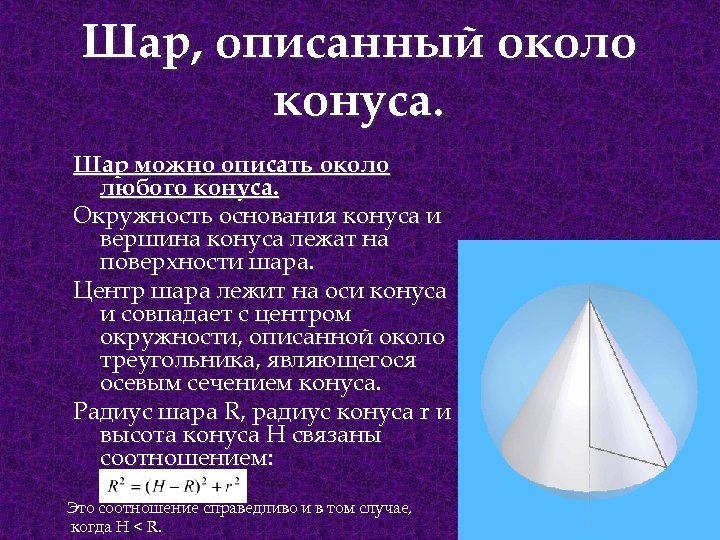 Шар, описанный около конуса.

Шар можно описать около любого конуса.

Окружность основания конуса и вершина конуса лежат на поверхности шара.

Центр шара лежит на оси конуса и совпадает с центром окружности, описанной около треугольника, являющегося осевым сечением конуса.

Радиус шара R, радиус конуса r и высота конуса H связаны соотношением:

$R^2 = (H - R)^2 + r^2$

Это соотношение справедливо и в том случае, когда H < R.